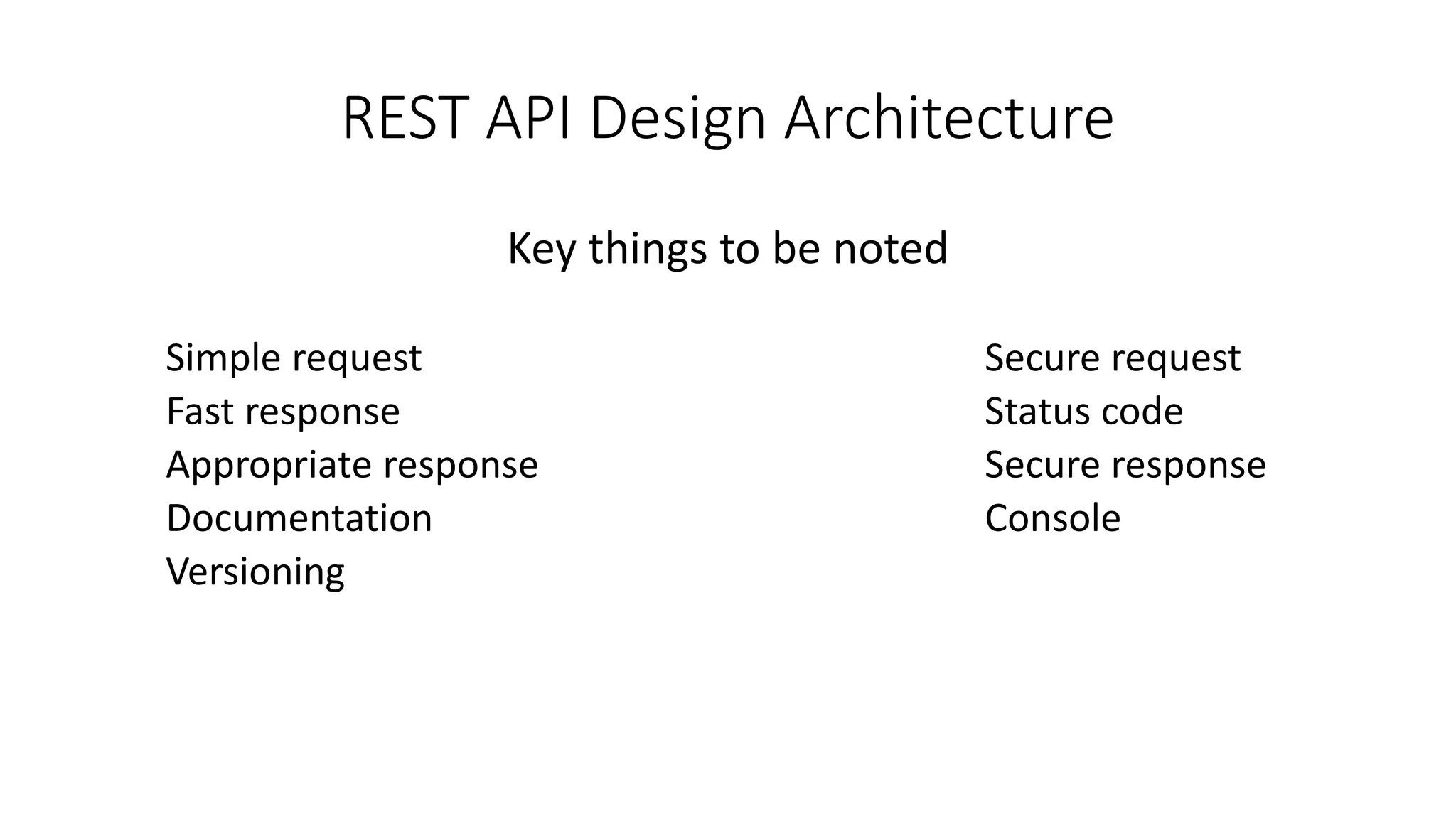 REST API Design Architecture

Key things to be noted

Simple request
Fast response
Appropriate response
Documentation
Versioning

Secure request
Status code
Secure response
Console